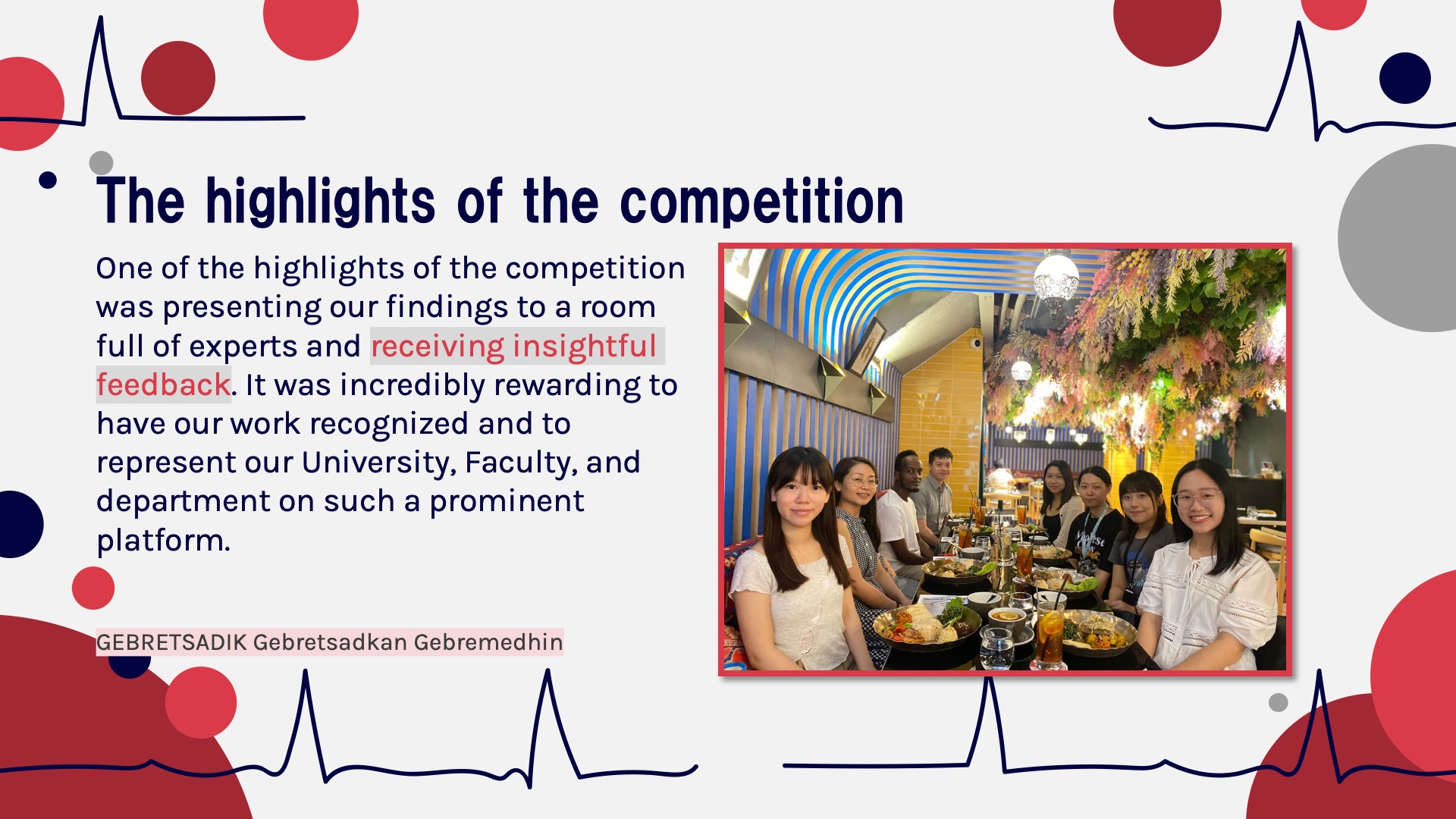 The highlights of the competition

One of the highlights of the competition was presenting our findings to a room full of experts and receiving insightful feedback. It was incredibly rewarding to have our work recognized and to represent our University, Faculty, and department on such a prominent platform.

GEBRETSADIK Gebretsadkan Gebremedhin